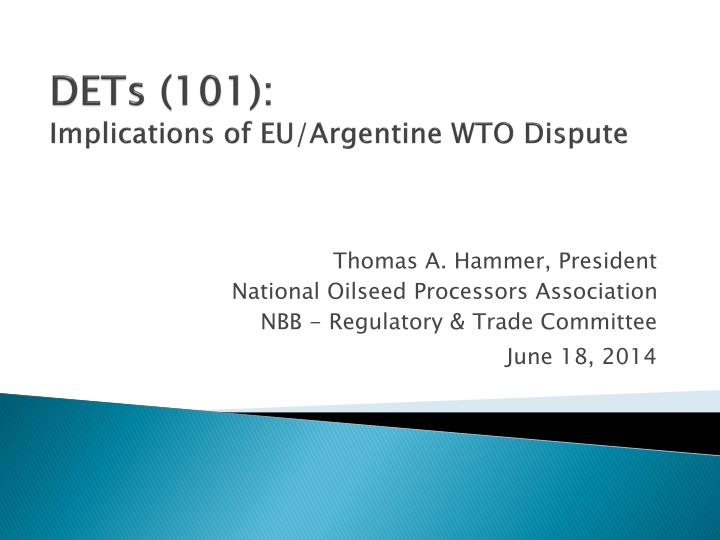 DETs (101):
Implications of EU/Argentine WTO Dispute

Thomas A. Hammer, President
National Oilseed Processors Association
NBB - Regulatory & Trade Committee
June 18, 2014